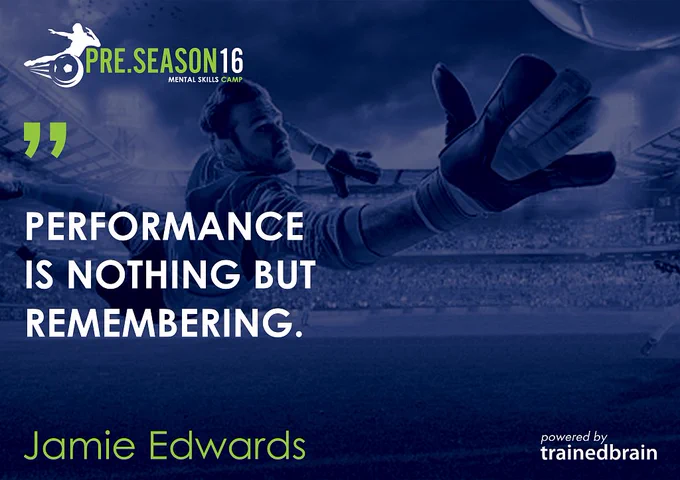 PRE.SEASON16
MENTAL SKILLS CAMP

"

PERFORMANCE IS NOTHING BUT REMEMBERING.

Jamie Edwards

powered by
trainedbrain